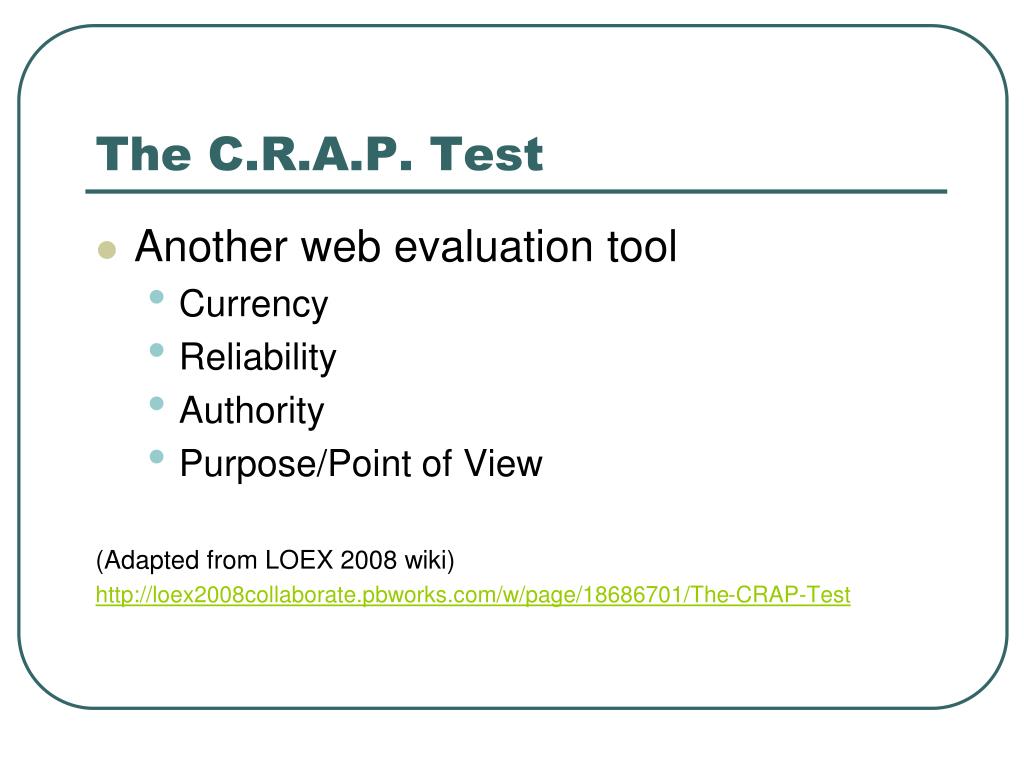 The C.R.A.P. Test

- Another web evaluation tool
  - Currency
  - Reliability
  - Authority
  - Purpose/Point of View

(Adapted from LOEX 2008 wiki)
http://loex2008collaborate.pbworks.com/w/page/18686701/The-CRAP-Test